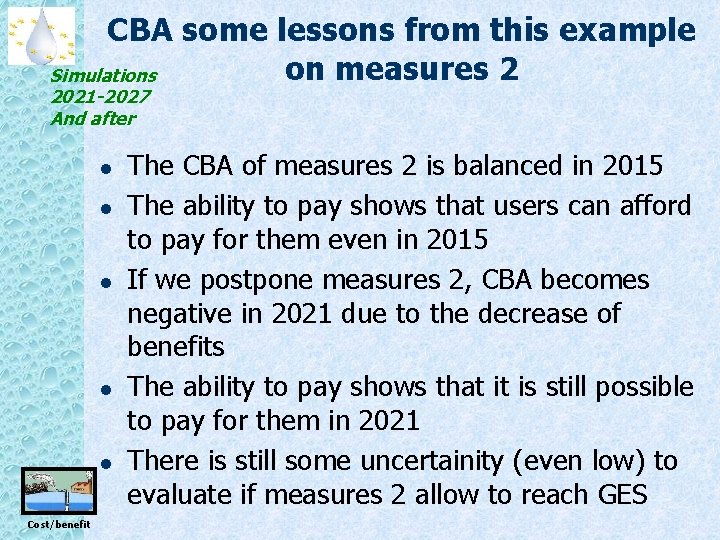 CBA some lessons from this example on measures 2

Simulations 2021-2027 And after

- The CBA of measures 2 is balanced in 2015
- The ability to pay shows that users can afford to pay for them even in 2015
- If we postpone measures 2, CBA becomes negative in 2021 due to the decrease of benefits
- The ability to pay shows that it is still possible to pay for them in 2021
- There is still some uncertainity (even low) to evaluate if measures 2 allow to reach GES

Cost/benefit